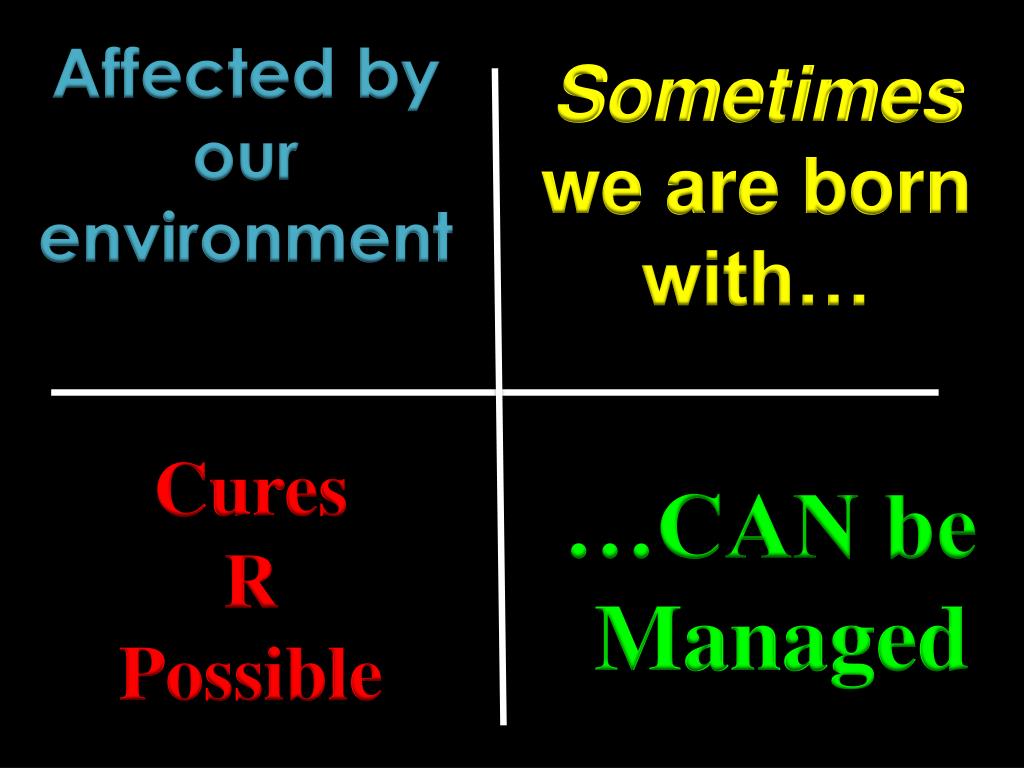 Affected by our environment

Sometimes we are born with…

Cures R Possible

…CAN be Managed